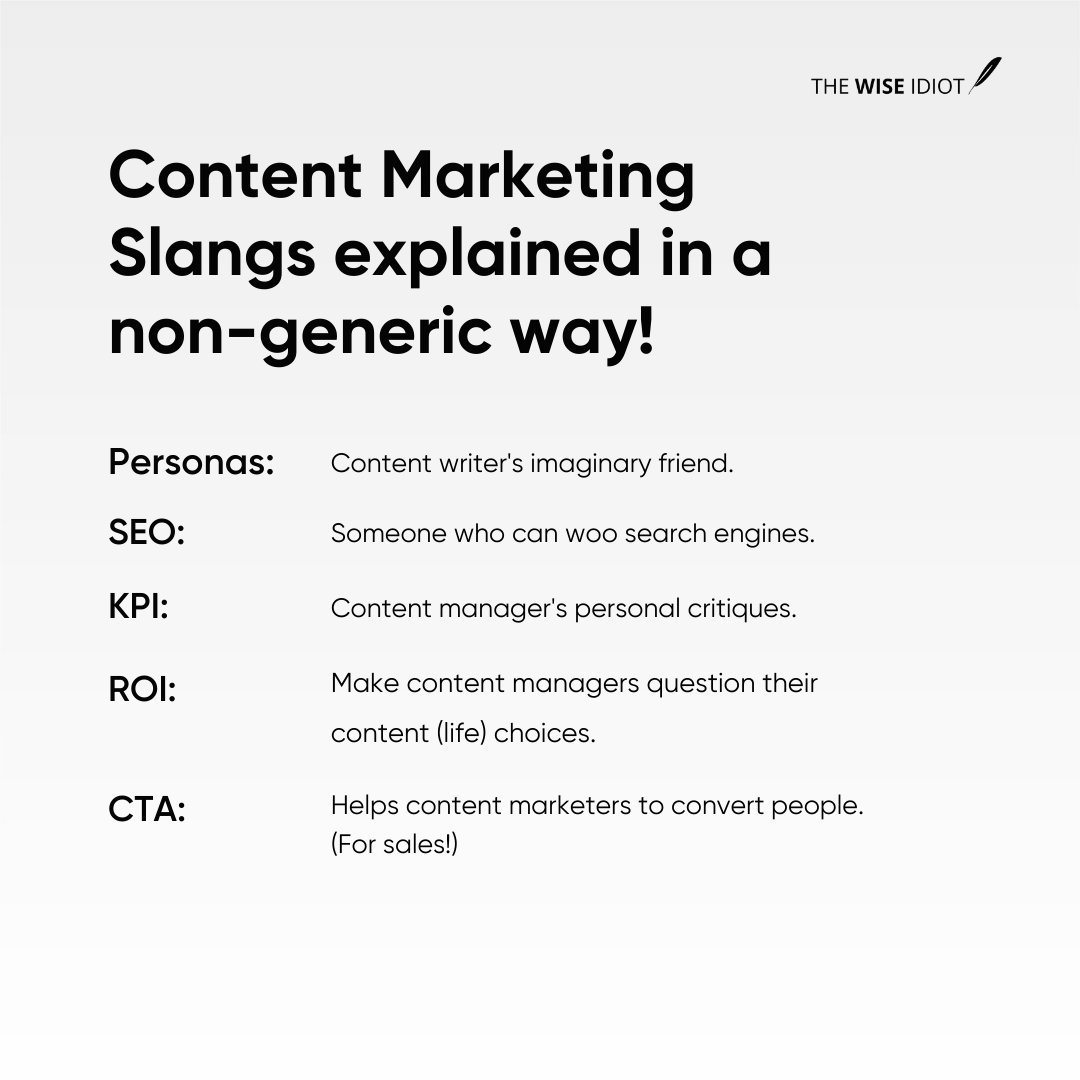 THE WISE IDIOT

Content Marketing Slangs explained in a non-generic way!

Personas: Content writer's imaginary friend.

SEO: Someone who can woo search engines.

KPI: Content manager's personal critiques.

ROI: Make content managers question their content (life) choices.

CTA: Helps content marketers to convert people. (For sales!)